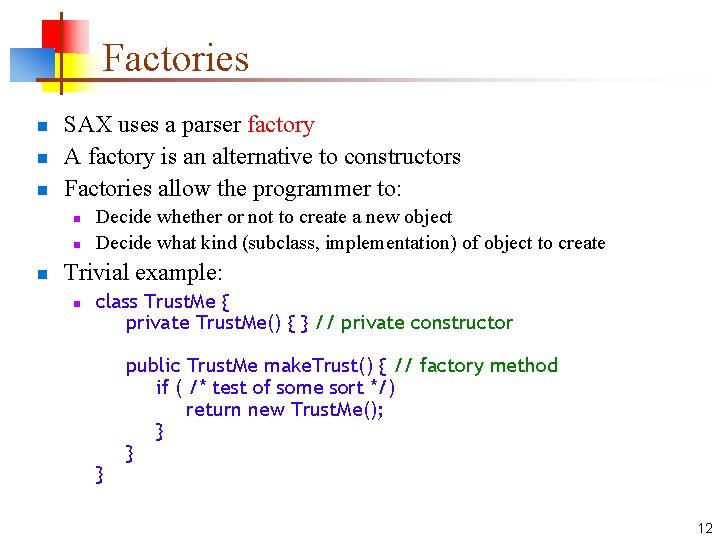 Factories

SAX uses a parser factory

A factory is an alternative to constructors

Factories allow the programmer to:

Decide whether or not to create a new object

Decide what kind (subclass, implementation) of object to create

Trivial example:

class TrustMe {
    private TrustMe() { } // private constructor

    public TrustMe makeTrust() { // factory method
        if ( /* test of some sort */)
            return new TrustMe();
        }
    }
}

12